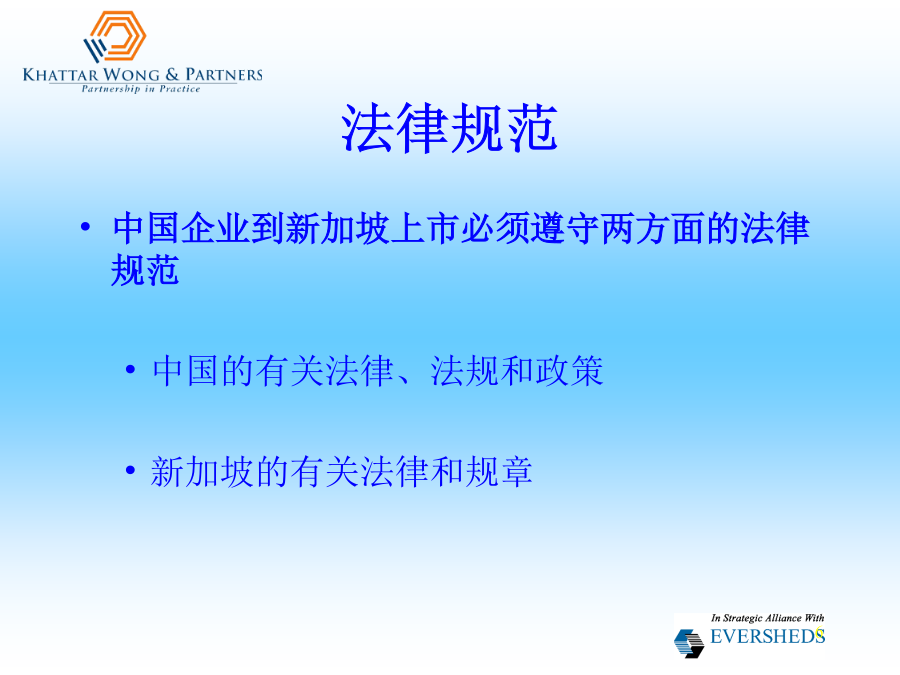 KHATTAR WONG & PARTNERS
Partnership in Practice

法律规范

• 中国企业到新加坡上市必须遵守两方面的法律规范

• 中国的有关法律、法规和政策

• 新加坡的有关法律和规章

In Strategic Alliance With
EVERSHEDS

8